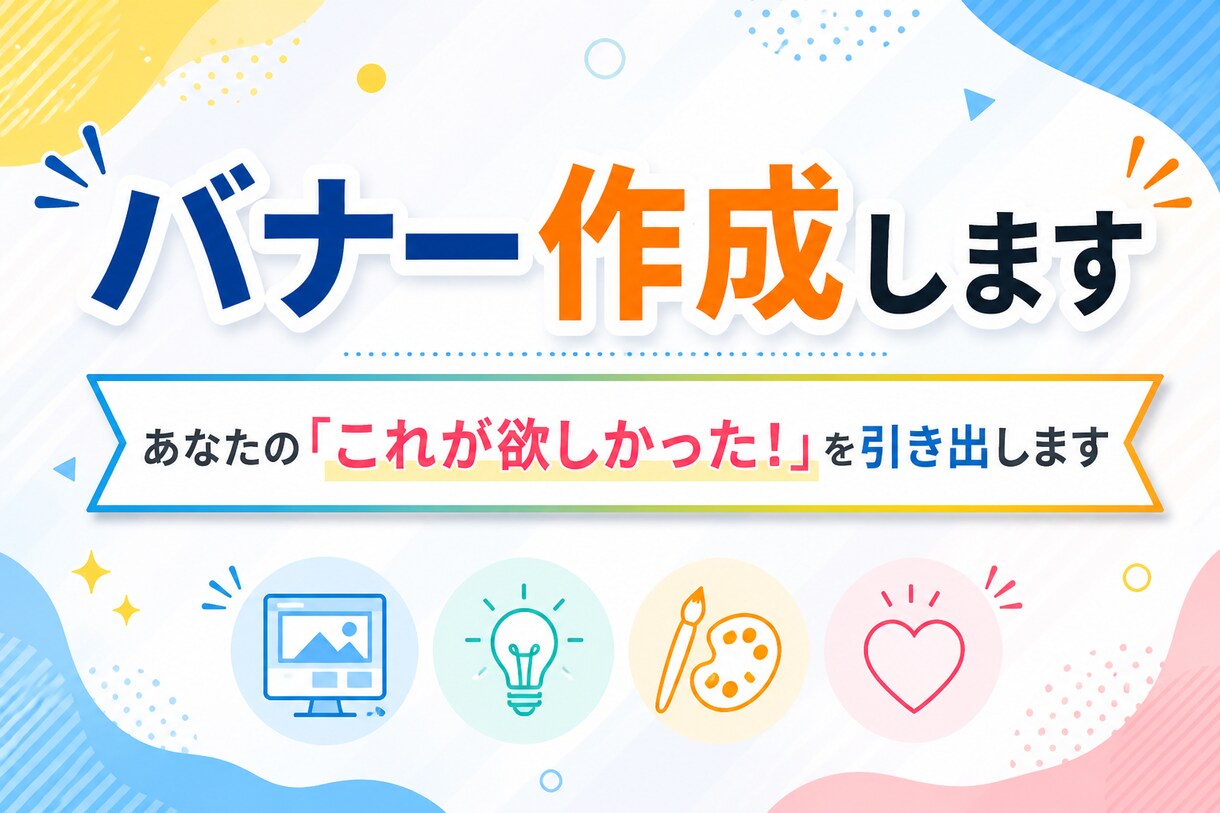 バナー作成します

あなたの「これが欲しかった!」を引き出します